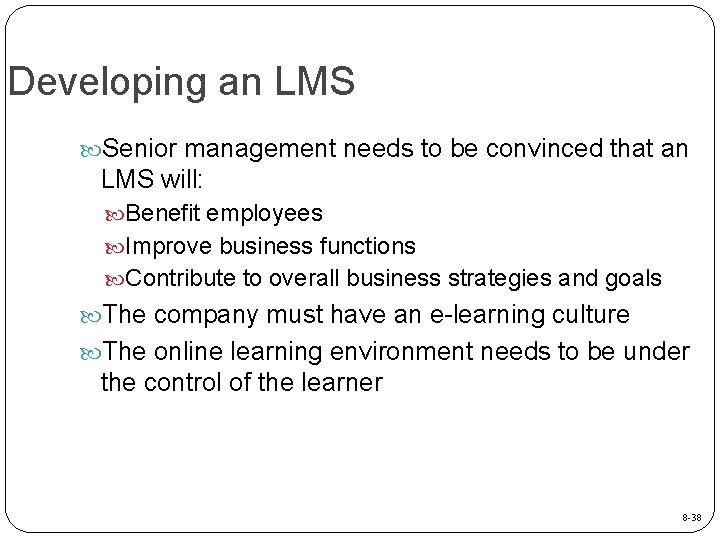 Developing an LMS

Senior management needs to be convinced that an LMS will:

Benefit employees

Improve business functions

Contribute to overall business strategies and goals

The company must have an e-learning culture

The online learning environment needs to be under the control of the learner

8-38